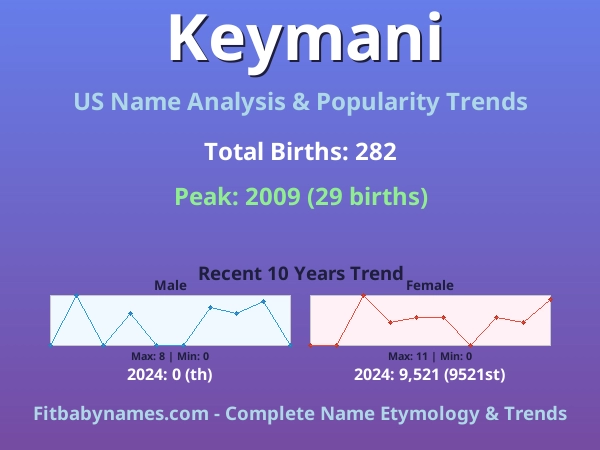 Keymani

US Name Analysis & Popularity Trends

Total Births: 282

Peak: 2009 (29 births)

Recent 10 Years Trend

Male

Max: 8 | Min: 0

2024: 0 (th)

Female

Max: 11 | Min: 0

2024: 9,521 (9521st)

Fitbabynames.com - Complete Name Etymology & Trends